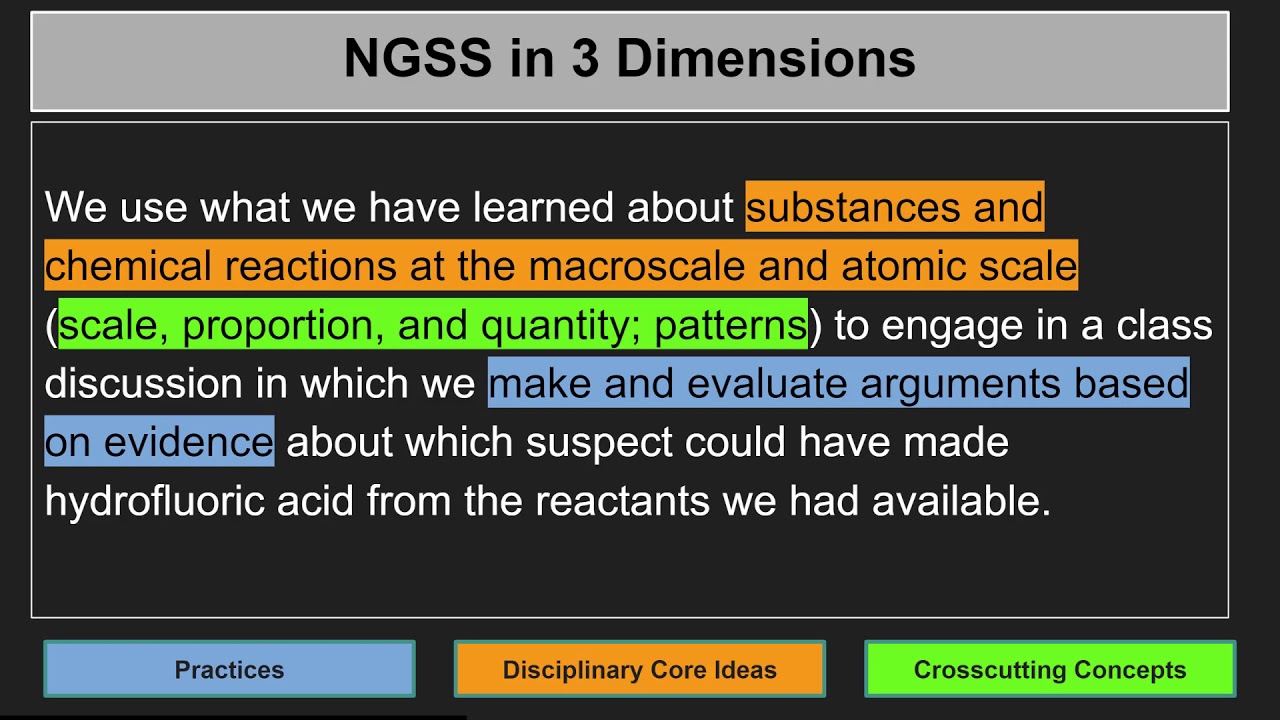 NGSS in 3 Dimensions

We use what we have learned about substances and chemical reactions at the macroscale and atomic scale (scale, proportion, and quantity; patterns) to engage in a class discussion in which we make and evaluate arguments based on evidence about which suspect could have made hydrofluoric acid from the reactants we had available.

Practices

Disciplinary Core Ideas

Crosscutting Concepts